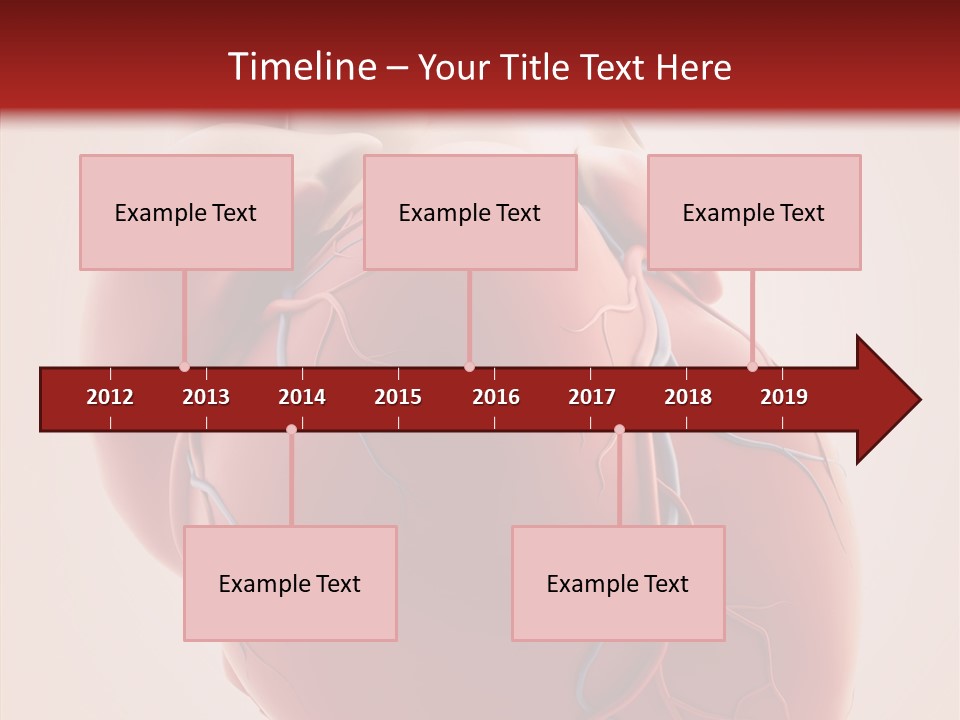 Timeline – Your Title Text Here

Example Text

Example Text

Example Text

2012 2013 2014 2015 2016 2017 2018 2019

Example Text

Example Text